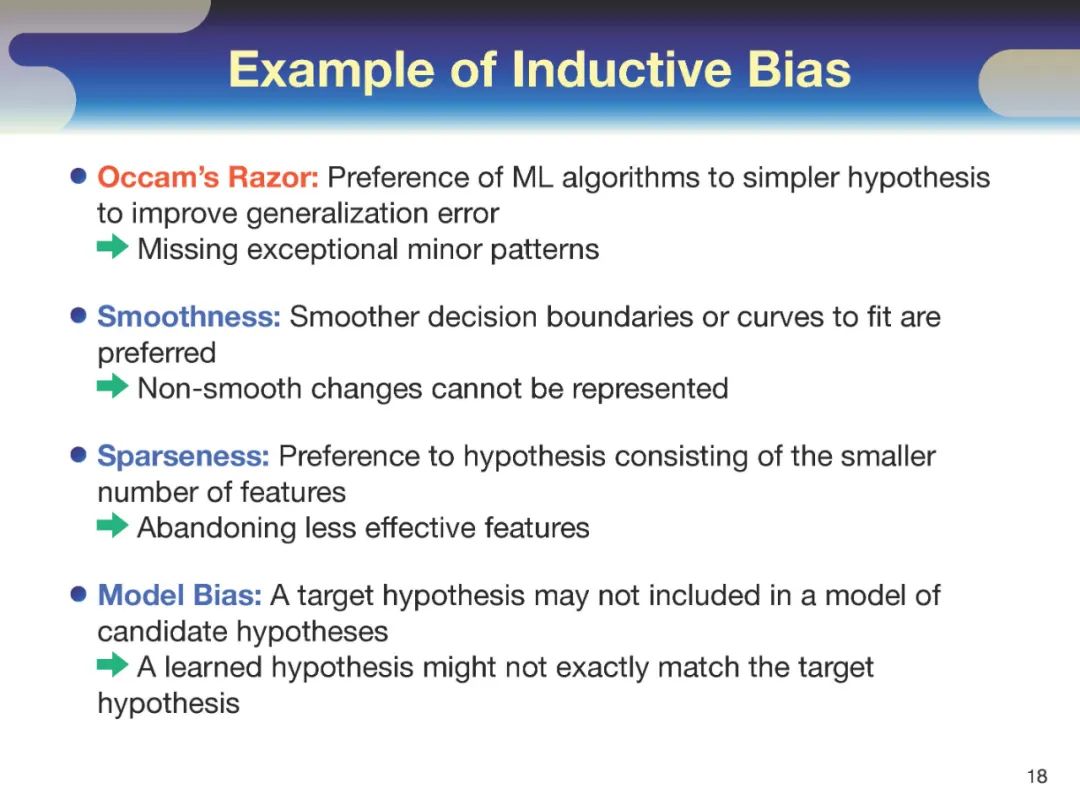 Example of Inductive Bias

● Occam's Razor: Preference of ML algorithms to simpler hypothesis to improve generalization error
➡ Missing exceptional minor patterns

● Smoothness: Smoother decision boundaries or curves to fit are preferred
➡ Non-smooth changes cannot be represented

● Sparseness: Preference to hypothesis consisting of the smaller number of features
➡ Abandoning less effective features

● Model Bias: A target hypothesis may not included in a model of candidate hypotheses
➡ A learned hypothesis might not exactly match the target hypothesis

18